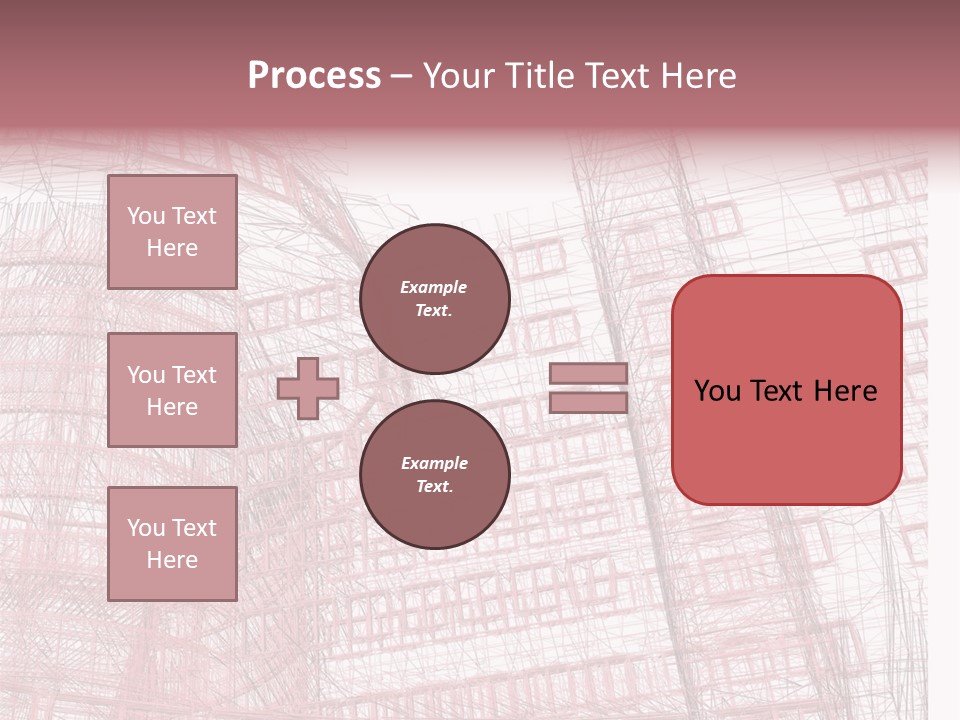 Process – Your Title Text Here

You Text Here

You Text Here

You Text Here

Example Text.

Example Text.

You Text Here